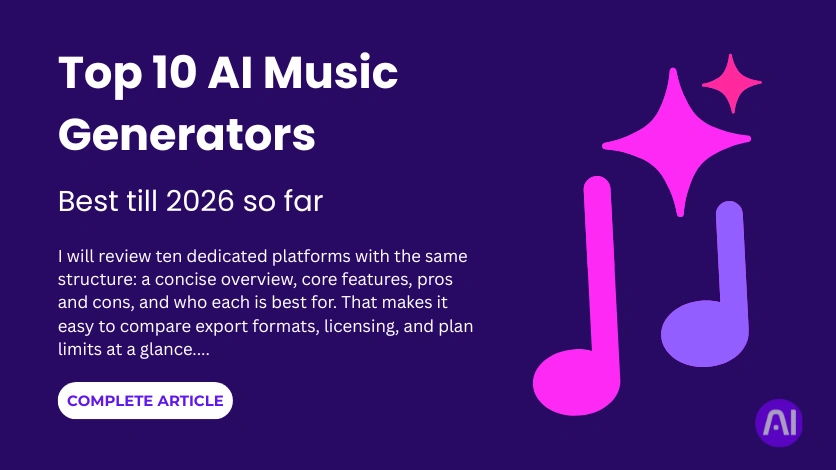 Top 10 AI Music Generators

Best till 2026 so far

I will review ten dedicated platforms with the same structure: a concise overview, core features, pros and cons, and who each is best for. That makes it easy to compare export formats, licensing, and plan limits at a glance....

COMPLETE ARTICLE

AI